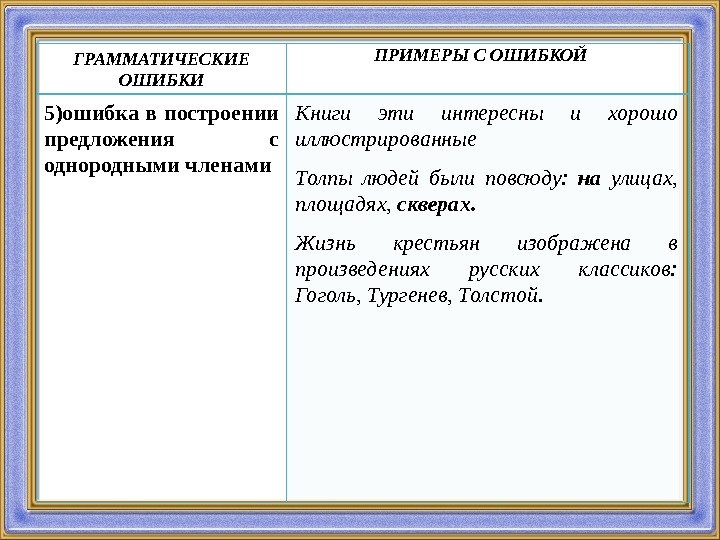 | ГРАММАТИЧЕСКИЕ ОШИБКИ | ПРИМЕРЫ С ОШИБКОЙ |
|---|---|
| 5)ошибка в построении предложения с однородными членами | Книги эти интересны и хорошо иллюстрированные<br><br>Толпы людей были повсюду: на улицах, площадях, скверах.<br><br>Жизнь крестьян изображена в произведениях русских классиков: Гоголь, Тургенев, Толстой. |